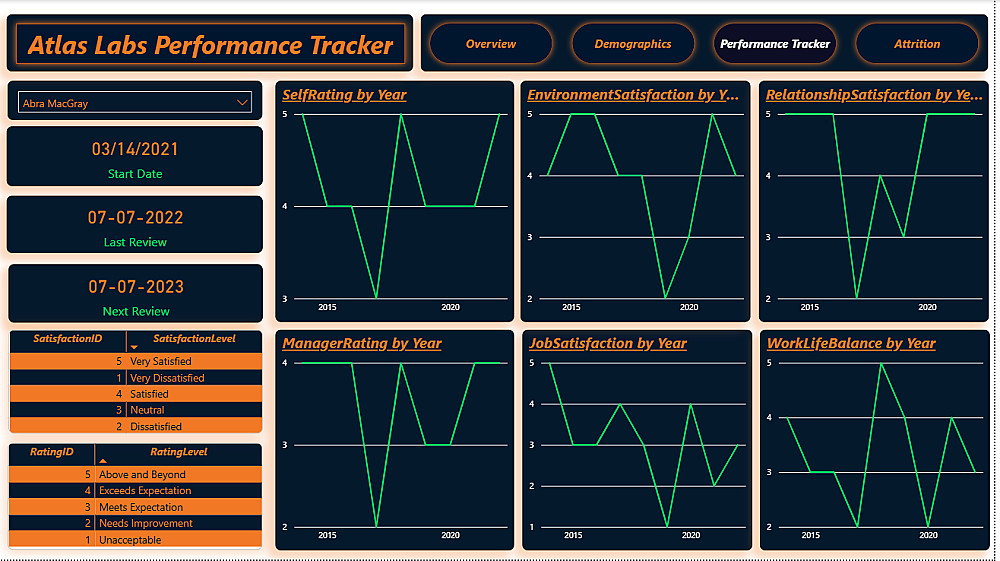 Atlas Labs Performance Tracker

Overview

Demographics

Performance Tracker

Attrition

Abra MacGray

03/14/2021

Start Date

07-07-2022

Last Review

07-07-2023

Next Review

| SatisfactionID | SatisfactionLevel |
|---|---|
| 5 | Very Satisfied |
| 1 | Very Dissatisfied |
| 4 | Satisfied |
| 3 | Neutral |
| 2 | Dissatisfied |

| RatingID | RatingLevel |
|---|---|
| 5 | Above and Beyond |
| 4 | Exceeds Expectation |
| 3 | Meets Expectation |
| 2 | Needs Improvement |
| 1 | Unacceptable |

SelfRating by Year

5
4
3
2015
2020

EnvironmentSatisfaction by Y...

5
4
3
2
2015
2020

RelationshipSatisfaction by Ye...

5
4
3
2
2015
2020

ManagerRating by Year

4
3
2
2015
2020

JobSatisfaction by Year

5
4
3
2
1
2015
2020

WorkLifeBalance by Year

5
4
3
2
2015
2020